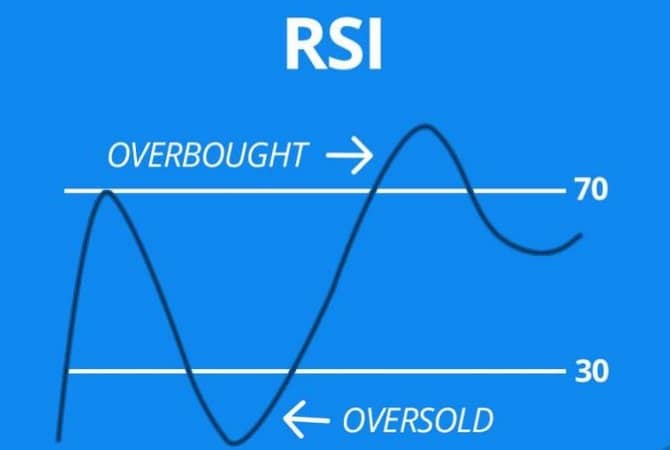 RSI

OVERBOUGHT →

70

30

← OVERSOLD